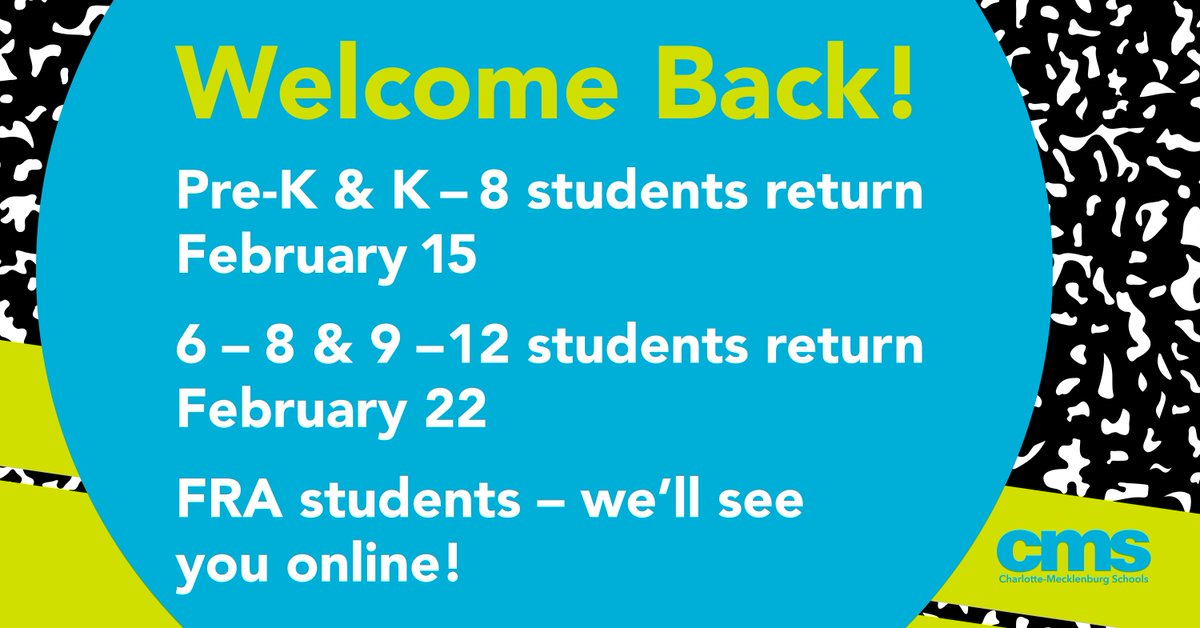 Welcome Back!

Pre-K & K – 8 students return February 15

6 – 8 & 9 –12 students return February 22

FRA students – we'll see you online!

cms
Charlotte-Mecklenburg Schools